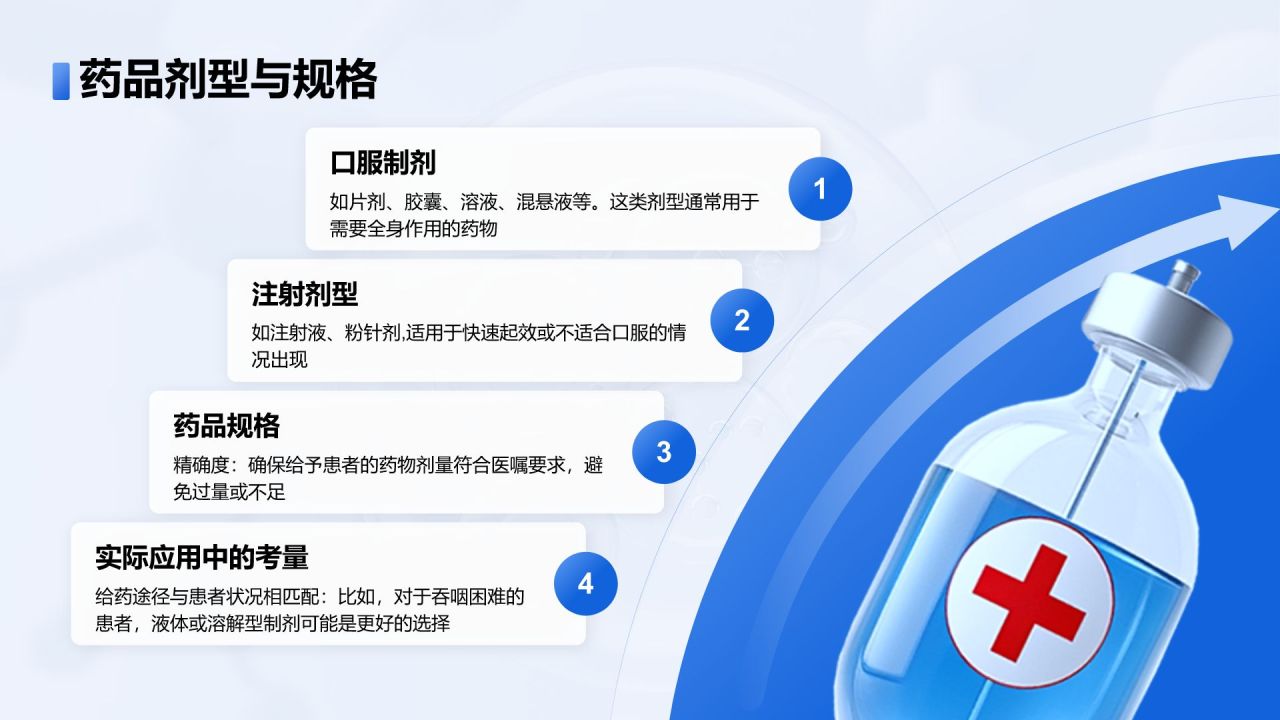 药品剂型与规格

口服制剂

如片剂、胶囊、溶液、混悬液等。这类剂型通常用于需要全身作用的药物

1

注射剂型

如注射液、粉针剂,适用于快速起效或不适合口服的情况出现

2

药品规格

精确度：确保给予患者的药物剂量符合医嘱要求，避免过量或不足

3

实际应用中的考量

给药途径与患者状况相匹配：比如，对于吞咽困难的患者，液体或溶解型制剂可能是更好的选择

4